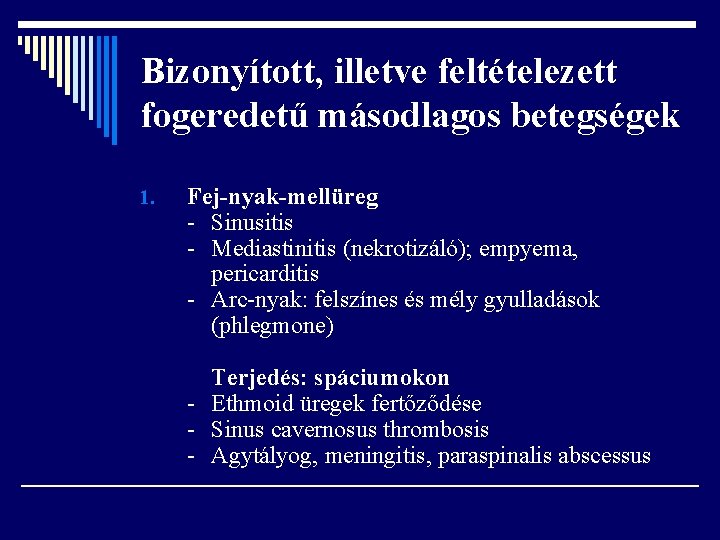 Bizonyított, illetve feltételezett fogeredetű másodlagos betegségek

1. Fej-nyak-mellüreg
- Sinusitis
- Mediastinitis (nekrotizáló); empyema, pericarditis
- Arc-nyak: felszínes és mély gyulladások (phlegmone)

Terjedés: spáciumokon
- Ethmoid üregek fertőződése
- Sinus cavernosus thrombosis
- Agytályog, meningitis, paraspinalis abscessus